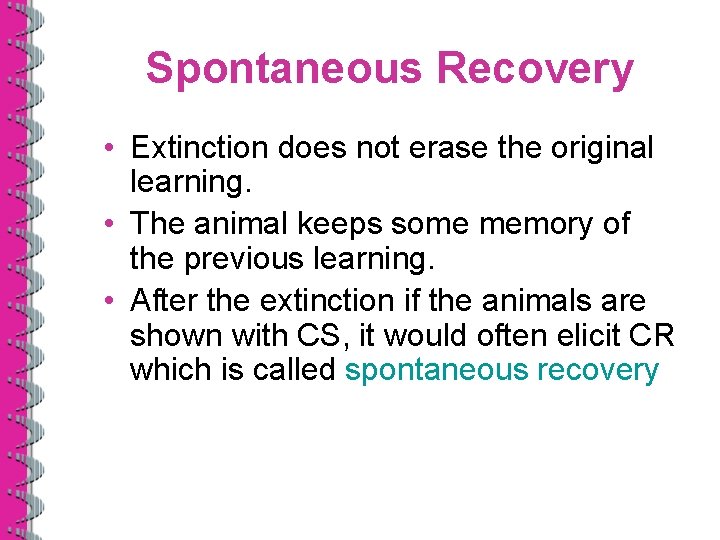 Spontaneous Recovery

• Extinction does not erase the original learning.
• The animal keeps some memory of the previous learning.
• After the extinction if the animals are shown with CS, it would often elicit CR which is called spontaneous recovery